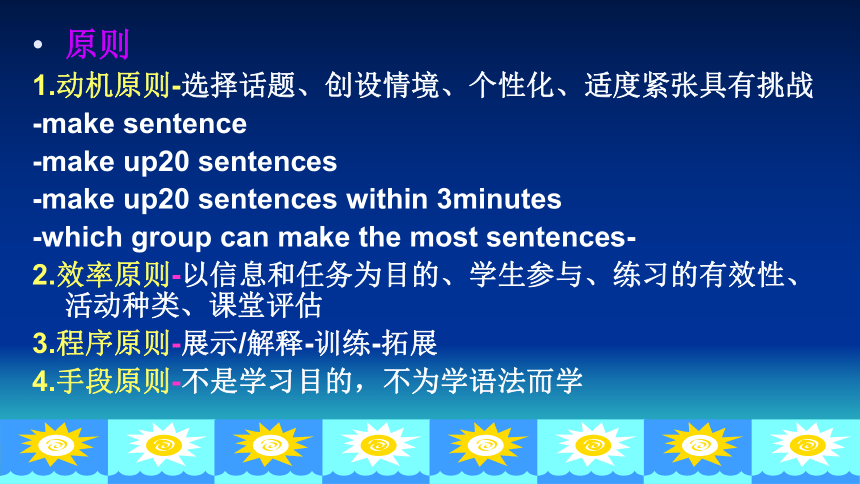 • 原则
1.动机原则-选择话题、创设情境、个性化、适度紧张具有挑战
-make sentence
-make up20 sentences
-make up20 sentences within 3minutes
-which group can make the most sentences-
2.效率原则-以信息和任务为目的、学生参与、练习的有效性、活动种类、课堂评估
3.程序原则-展示/解释-训练-拓展
4.手段原则-不是学习目的，不为学语法而学